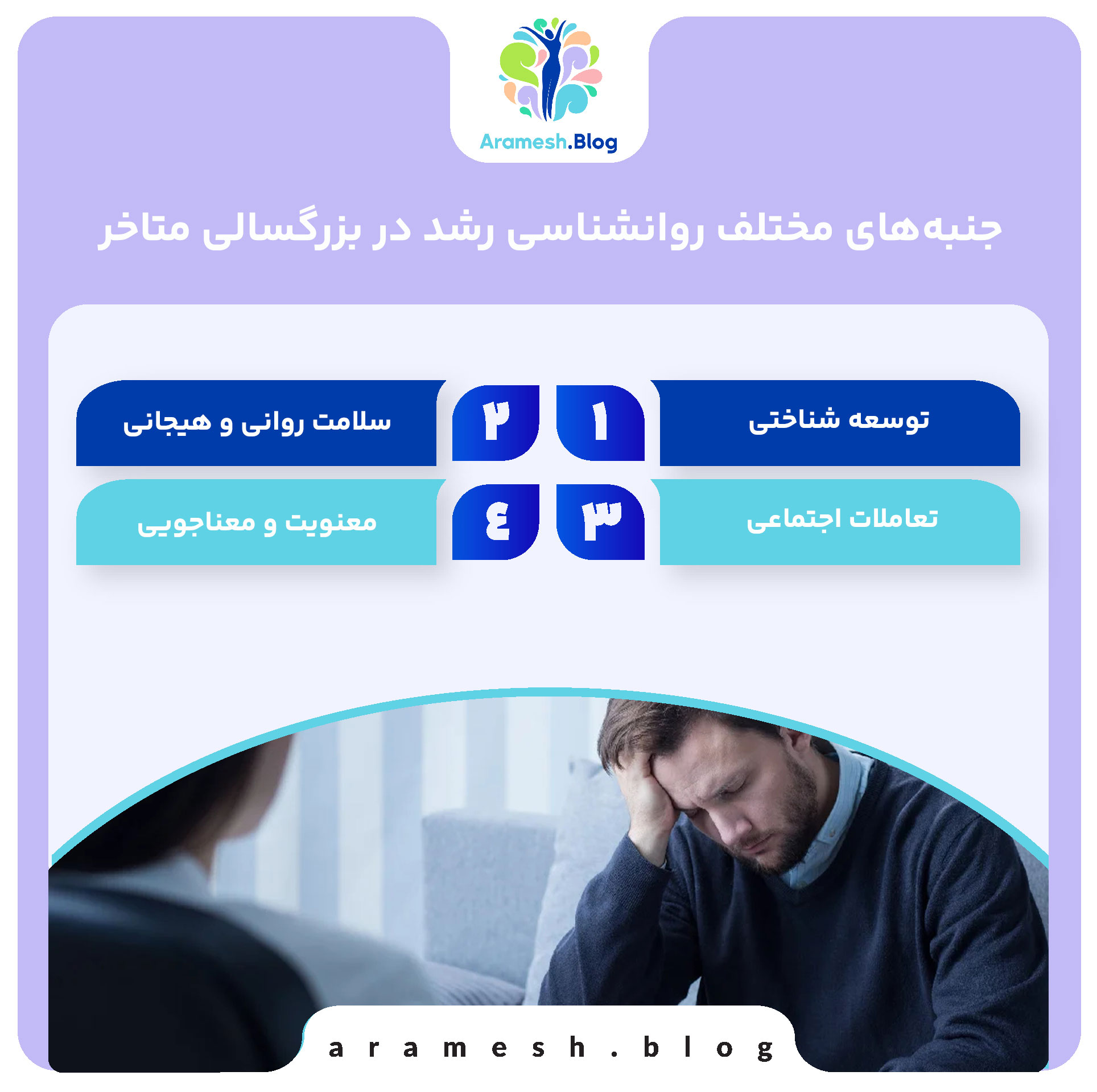 Aramesh.Blog

جنبه‌های مختلف روانشناسی رشد در بزرگسالی متاخر

۱
توسعه شناختی

۲
سلامت روانی و هیجانی

۳
تعاملات اجتماعی

٤
معنویت و معناجویی

aramesh.blog